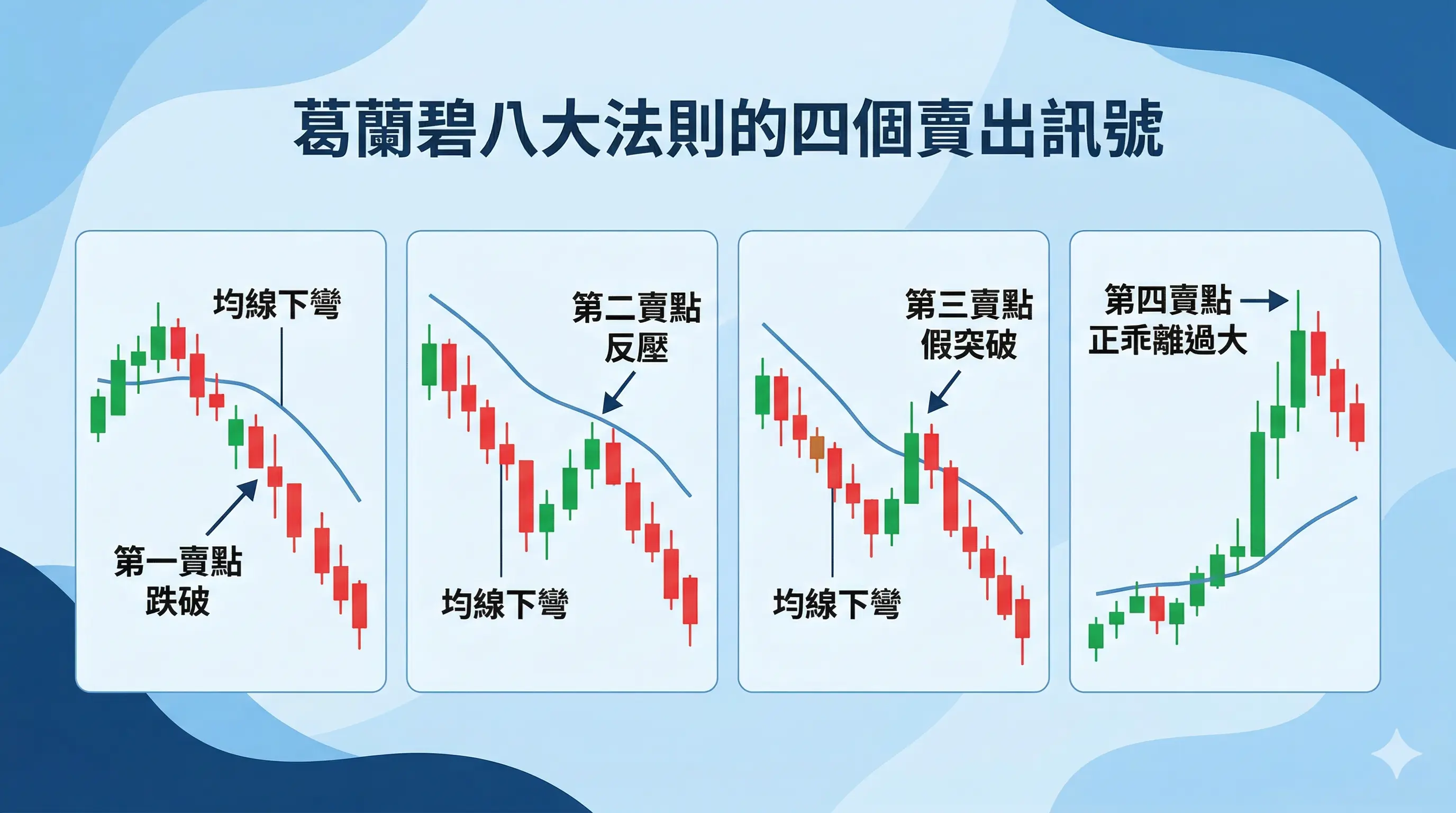 葛蘭碧八大法則的四個賣出訊號

均線下彎

第一賣點
跌破

第二賣點
反壓

均線下彎

第三賣點
假突破

均線下彎

第四賣點
正乖離過大